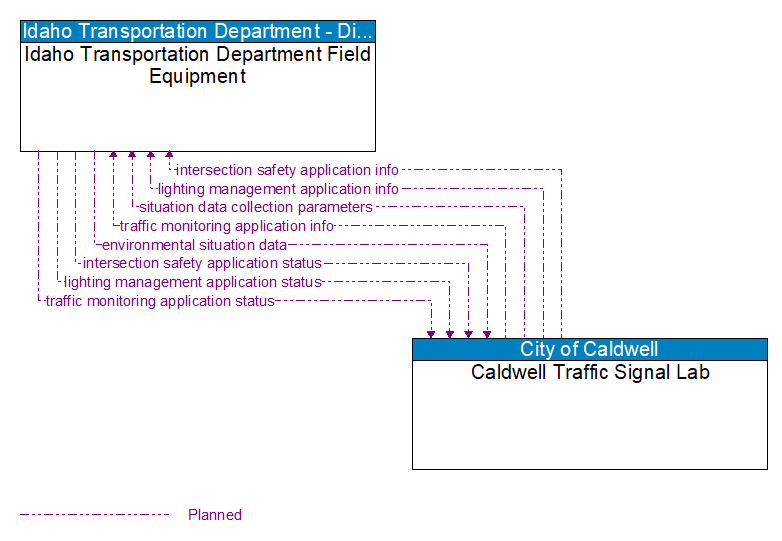 Idaho Transportation Department - Di...
Idaho Transportation Department Field Equipment

intersection safety application info
lighting management application info
situation data collection parameters
traffic monitoring application info
environmental situation data
intersection safety application status
lighting management application status
traffic monitoring application status

City of Caldwell
Caldwell Traffic Signal Lab

Planned